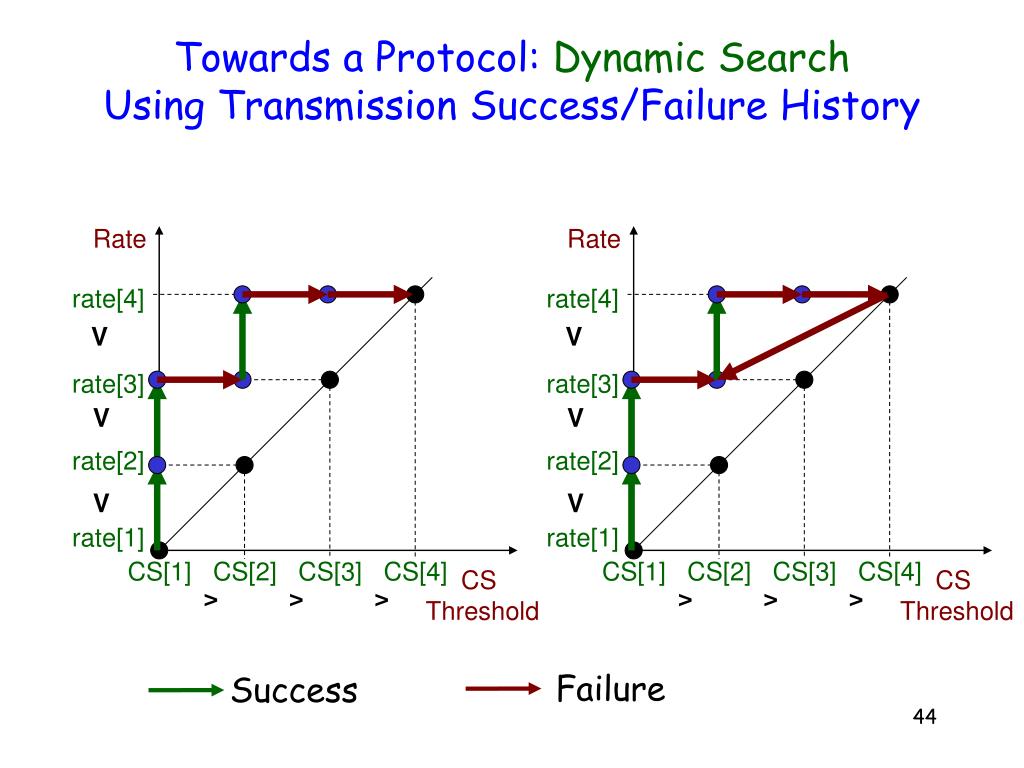 Towards a Protocol: Dynamic Search
Using Transmission Success/Failure History

Rate

rate[4]
V
rate[3]
V
rate[2]
V
rate[1]

CS[1] CS[2] CS[3] CS[4] CS Threshold
> > >

Rate

rate[4]
V
rate[3]
V
rate[2]
V
rate[1]

CS[1] CS[2] CS[3] CS[4] CS Threshold
> > >

Success Failure

44